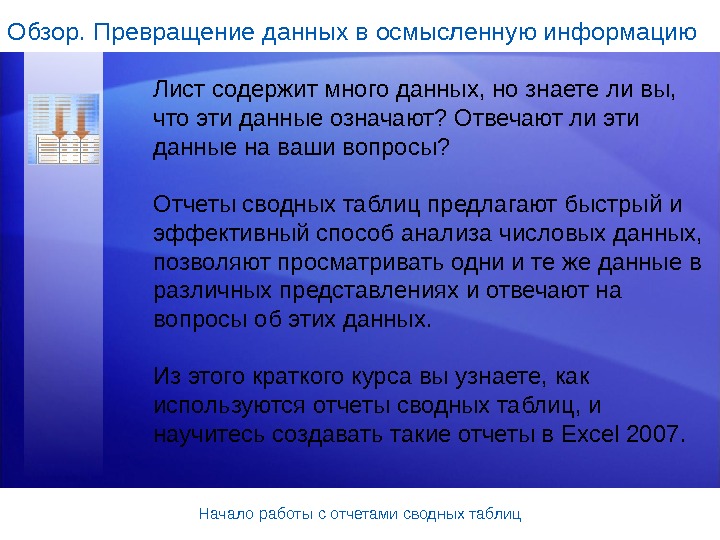 Обзор. Превращение данных в осмысленную информацию

Лист содержит много данных, но знаете ли вы, что эти данные означают? Отвечают ли эти данные на ваши вопросы?

Отчеты сводных таблиц предлагают быстрый и эффективный способ анализа числовых данных, позволяют просматривать одни и те же данные в различных представлениях и отвечают на вопросы об этих данных.

Из этого краткого курса вы узнаете, как используются отчеты сводных таблиц, и научитесь создавать такие отчеты в Excel 2007.

Начало работы с отчетами сводных таблиц